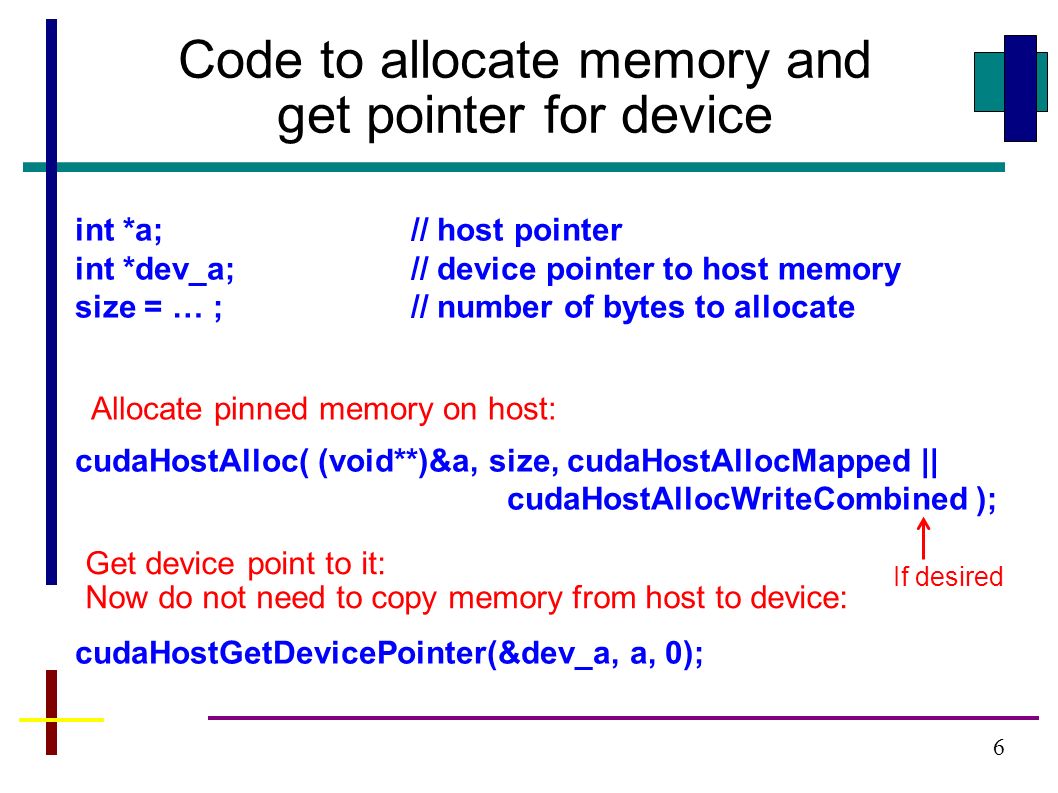 Code to allocate memory and get pointer for device

int *a; // host pointer
int *dev_a; // device pointer to host memory
size = … ; // number of bytes to allocate

Allocate pinned memory on host:

cudaHostAlloc( (void**)&a, size, cudaHostAllocMapped || cudaHostAllocWriteCombined );

If desired

Get device point to it:
Now do not need to copy memory from host to device:

cudaHostGetDevicePointer(&dev_a, a, 0);

6